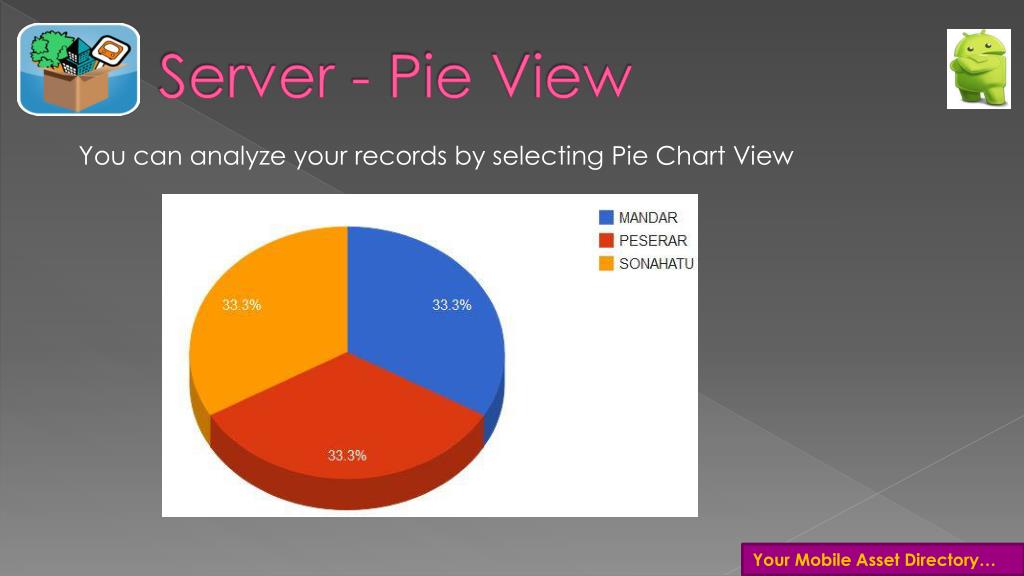 Server - Pie View

You can analyze your records by selecting Pie Chart View

MANDAR
PESERAR
SONAHATU

33.3%
33.3%
33.3%

Your Mobile Asset Directory…